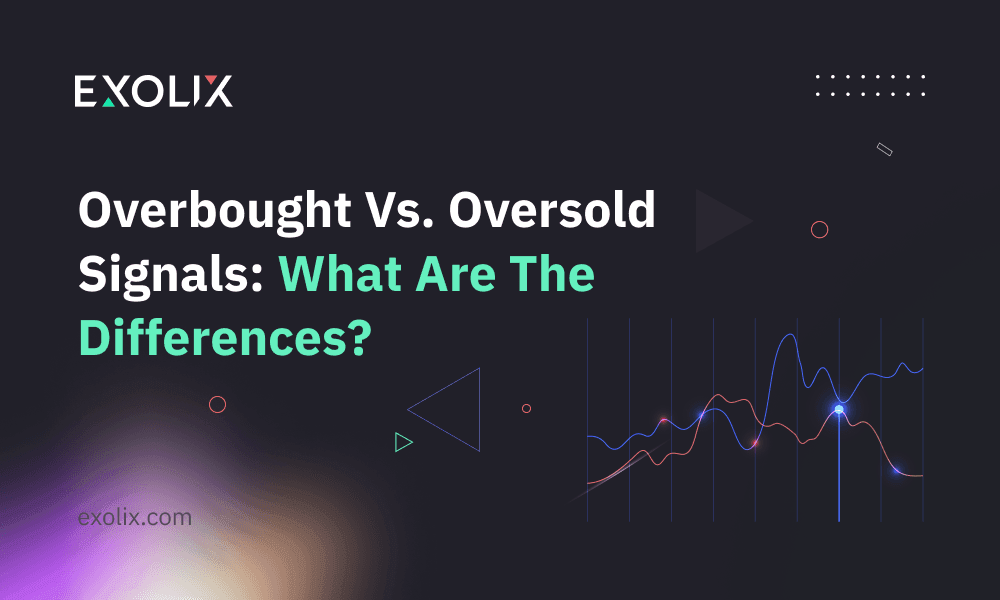 EXOLIX

Overbought Vs. Oversold Signals: What Are The Differences?

exolix.com